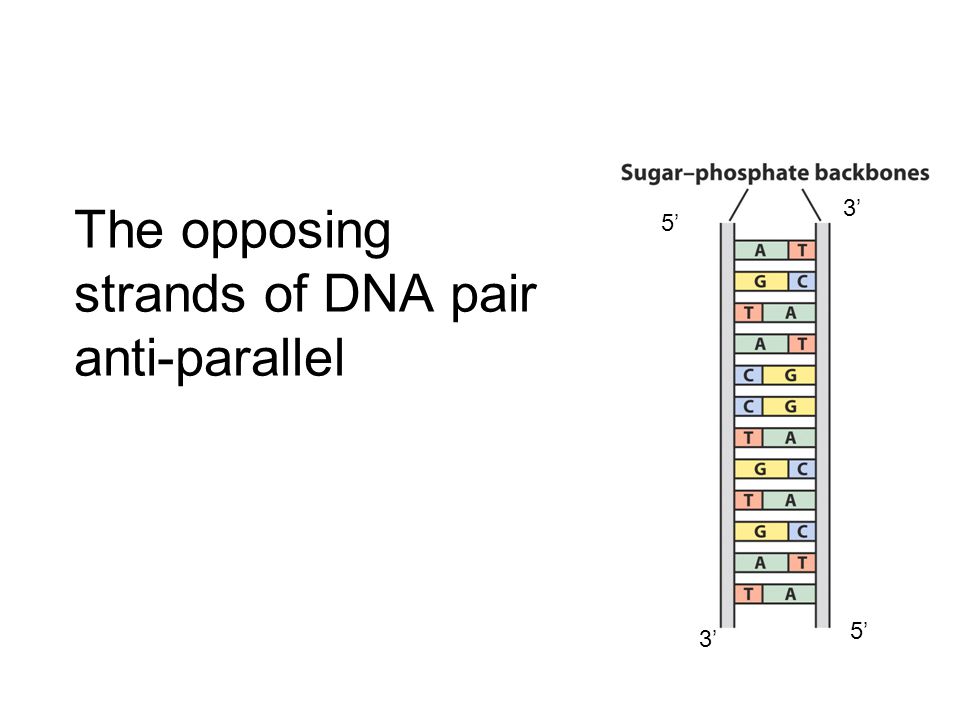 The opposing strands of DNA pair anti-parallel

Sugar–phosphate backbones

5’

3’

A T
G C
T A
A T
C G
C G
T A
G C
T A
G C
A T
T A

3’

5’